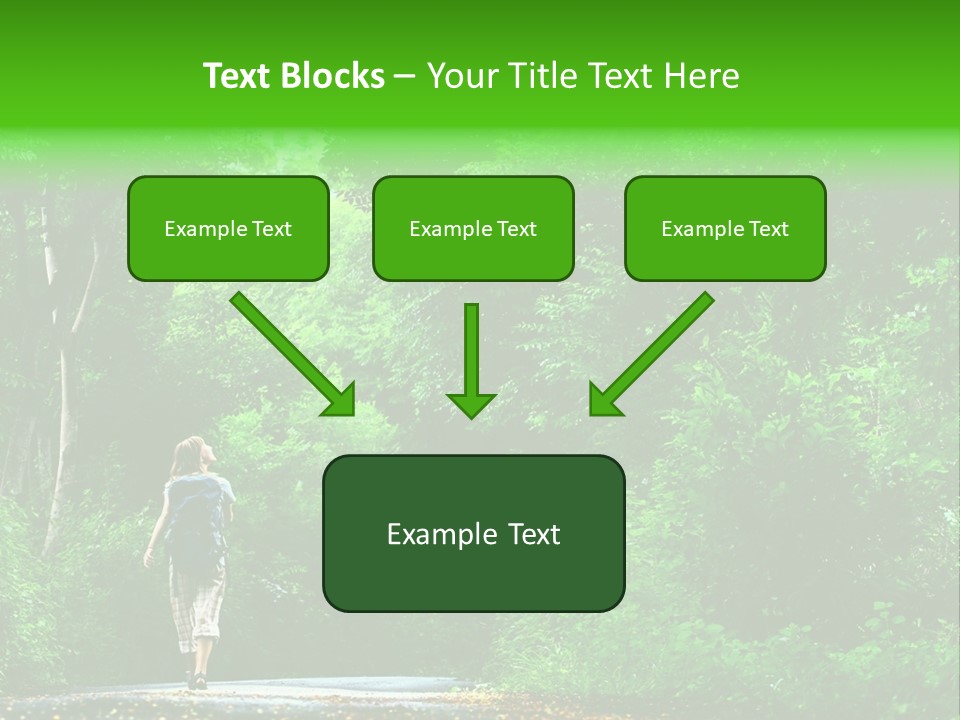 Text Blocks – Your Title Text Here

Example Text

Example Text

Example Text

Example Text